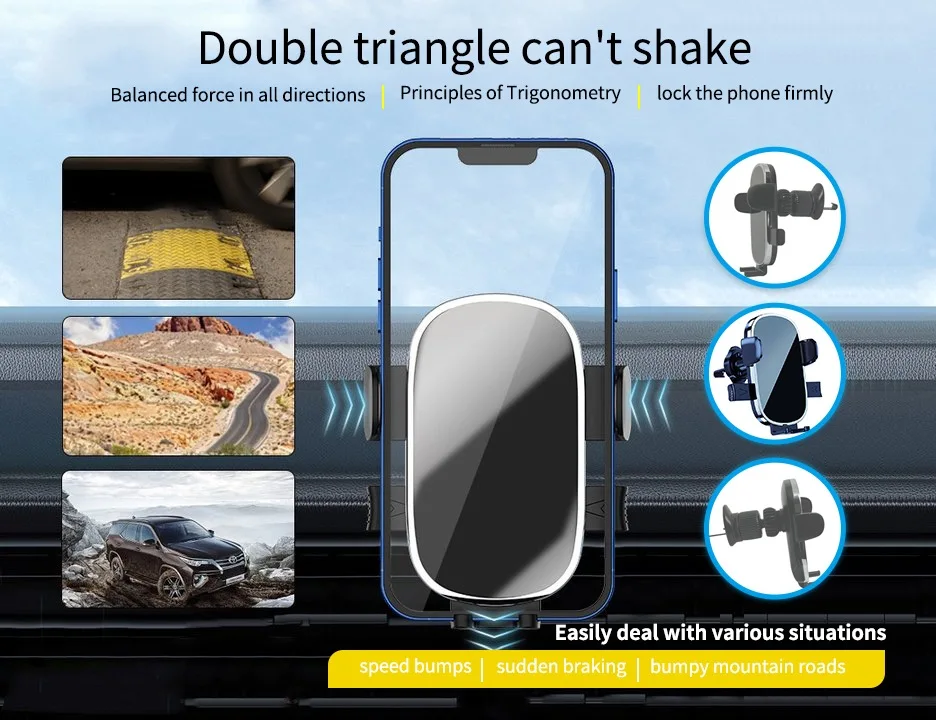 Double triangle can't shake

Balanced force in all directions | Principles of Trigonometry | lock the phone firmly

Easily deal with various situations

speed bumps | sudden braking | bumpy mountain roads